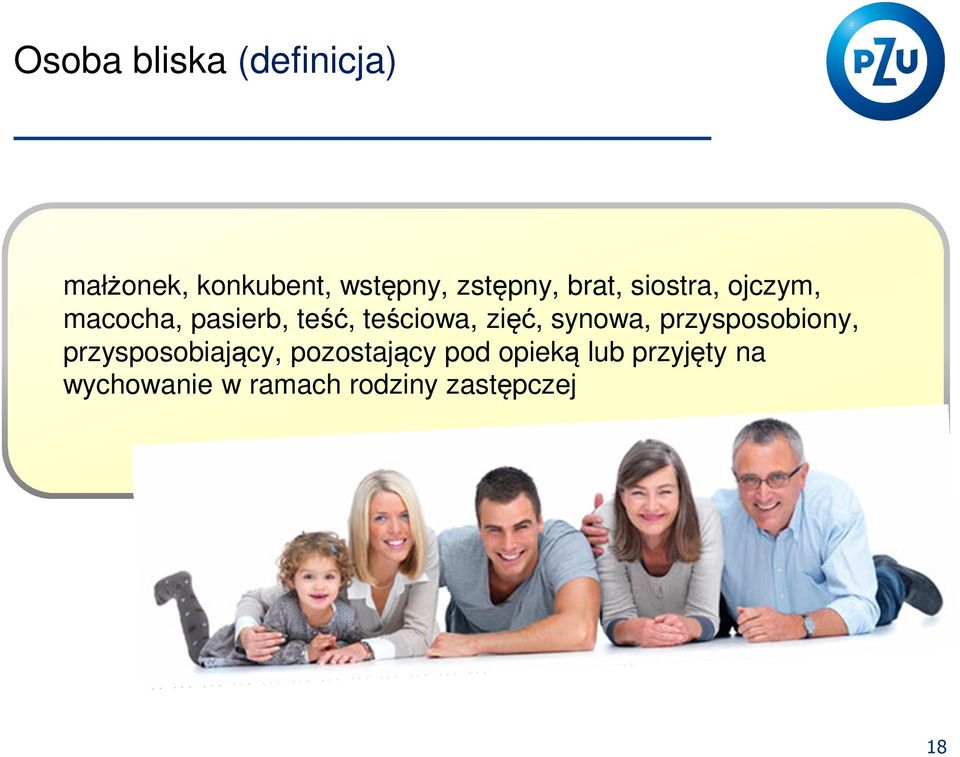 Osoba bliska (definicja)

PZU

małżonek, konkubent, wstępny, zstępny, brat, siostra, ojczym, macocha, pasierb, teść, teściowa, zięć, synowa, przysposobiony, przysposobiający, pozostający pod opieką lub przyjęty na wychowanie w ramach rodziny zastępczej

18